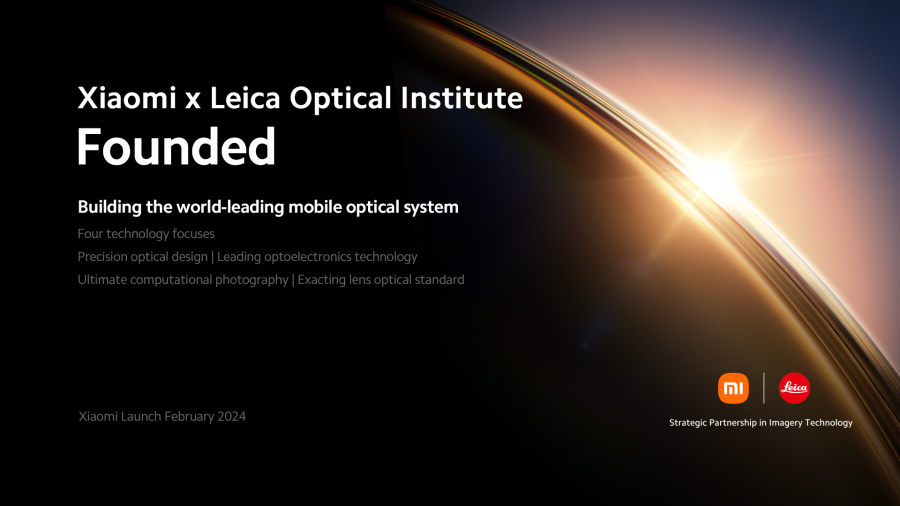 Xiaomi x Leica Optical Institute
Founded

Building the world-leading mobile optical system

Four technology focuses

Precision optical design | Leading optoelectronics technology

Ultimate computational photography | Exacting lens optical standard

Xiaomi Launch February 2024

mi | Leica

Strategic Partnership in Imagery Technology